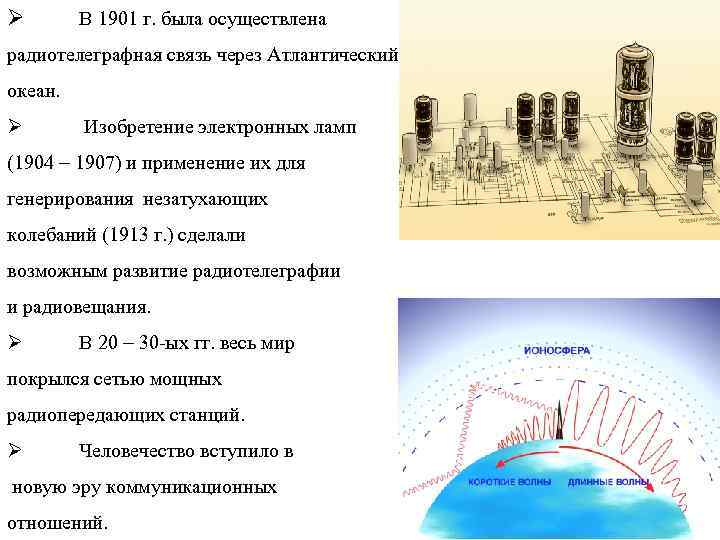 ➢ В 1901 г. была осуществлена радиотелеграфная связь через Атлантический океан.

➢ Изобретение электронных ламп (1904 – 1907) и применение их для генерирования незатухающих колебаний (1913 г.) сделали возможным развитие радиотелеграфии и радиовещания.

➢ В 20 – 30-ых гг. весь мир покрылся сетью мощных радиопередающих станций.

➢ Человечество вступило в новую эру коммуникационных отношений.

ИОНОСФЕРА

КОРОТКИЕ ВОЛНЫ

ДЛИННЫЕ ВОЛНЫ